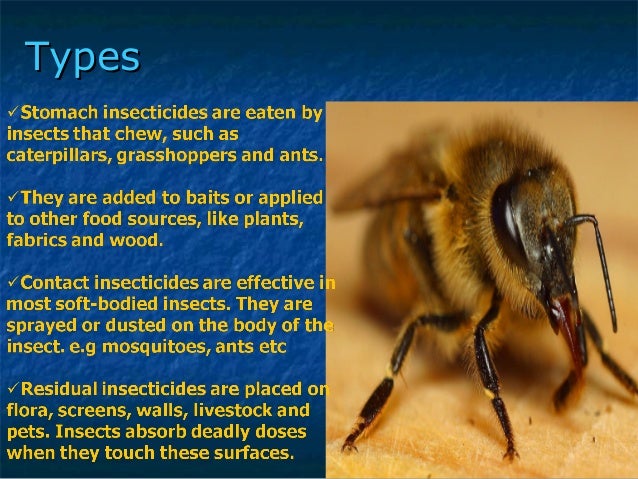 Types

✓Stomach insecticides are eaten by insects that chew, such as caterpillars, grasshoppers and ants.

✓They are added to baits or applied to other food sources, like plants, fabrics and wood.

✓Contact insecticides are effective in most soft-bodied insects. They are sprayed or dusted on the body of the insect. e.g mosquitoes, ants etc

✓Residual insecticides are placed on flora, screens, walls, livestock and pets. Insects absorb deadly doses when they touch these surfaces.